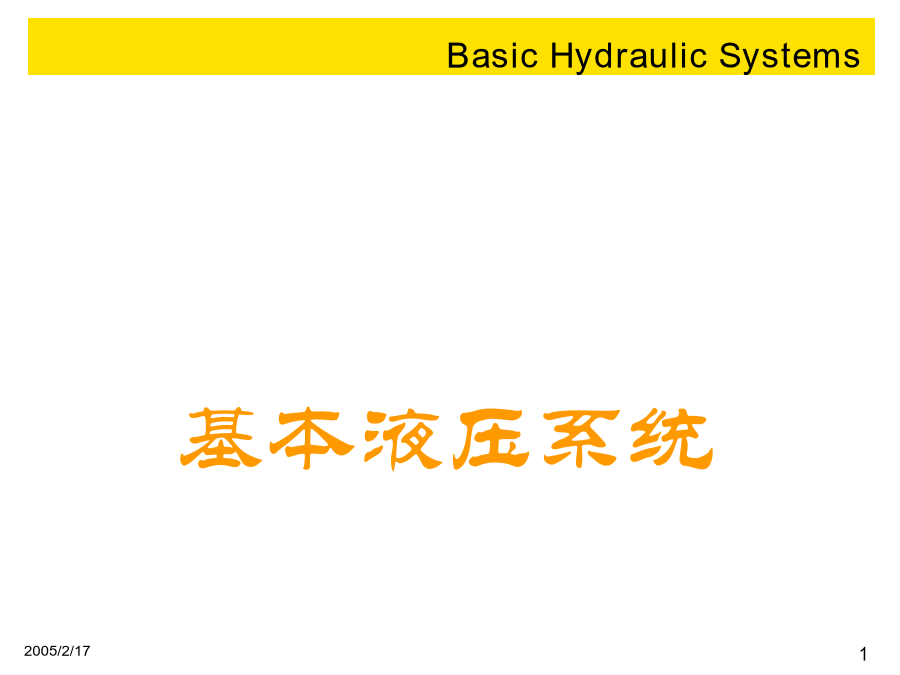 Basic Hydraulic Systems

基本液压系统

2005/2/17

1